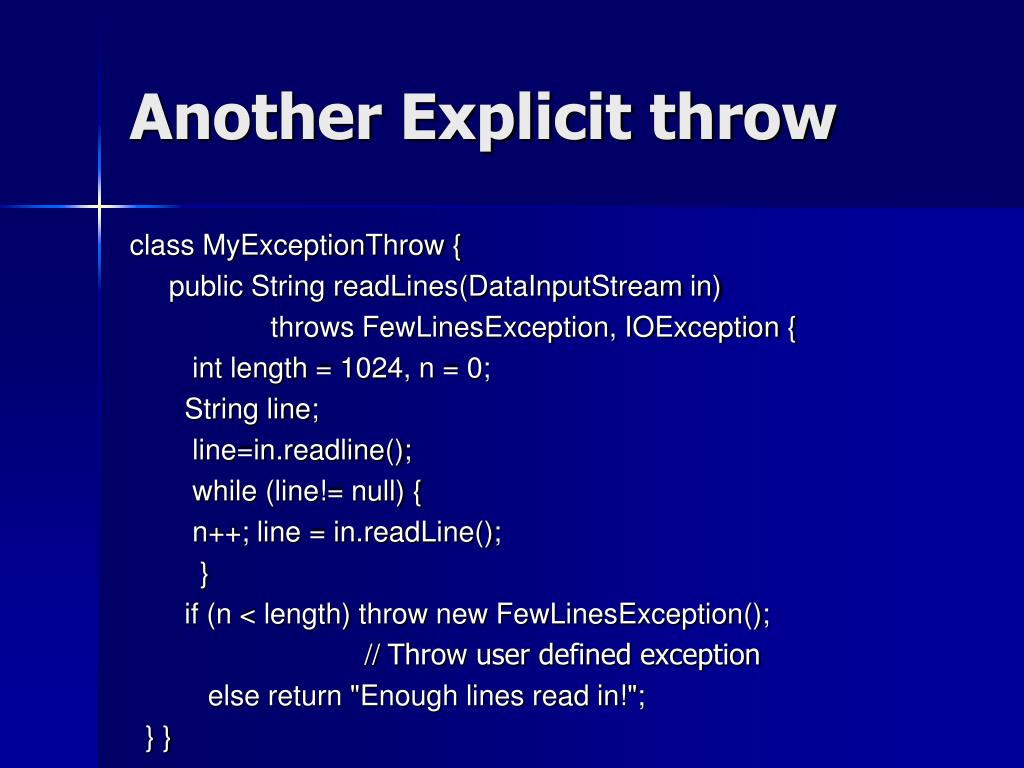 Another Explicit throw

class MyExceptionThrow {
public String readLines(DataInputStream in)
throws FewLinesException, IOException {
int length = 1024, n = 0;
String line;
line=in.readline();
while (line!= null) {
n++; line = in.readLine();
}
if (n < length) throw new FewLinesException();
// Throw user defined exception
else return "Enough lines read in!";
} }